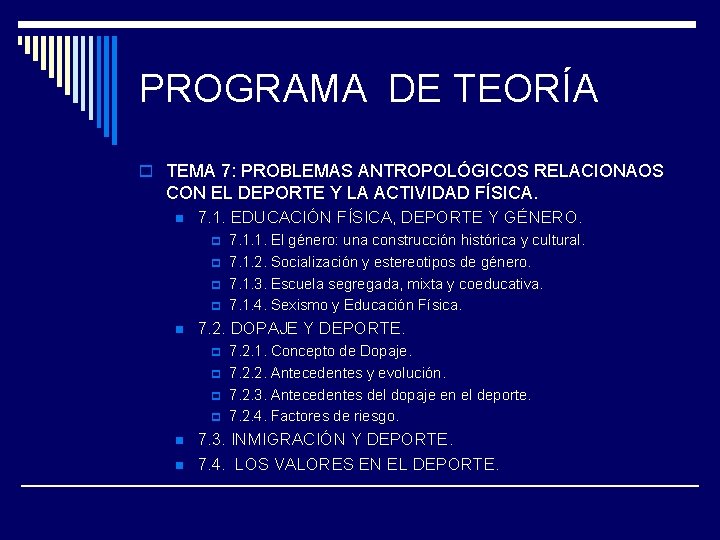 PROGRAMA DE TEORÍA

TEMA 7: PROBLEMAS ANTROPOLÓGICOS RELACIONAOS CON EL DEPORTE Y LA ACTIVIDAD FÍSICA.

7.1. EDUCACIÓN FÍSICA, DEPORTE Y GÉNERO.

7.1.1. El género: una construcción histórica y cultural.

7.1.2. Socialización y estereotipos de género.

7.1.3. Escuela segregada, mixta y coeducativa.

7.1.4. Sexismo y Educación Física.

7.2. DOPAJE Y DEPORTE.

7.2.1. Concepto de Dopaje.

7.2.2. Antecedentes y evolución.

7.2.3. Antecedentes del dopaje en el deporte.

7.2.4. Factores de riesgo.

7.3. INMIGRACIÓN Y DEPORTE.

7.4. LOS VALORES EN EL DEPORTE.